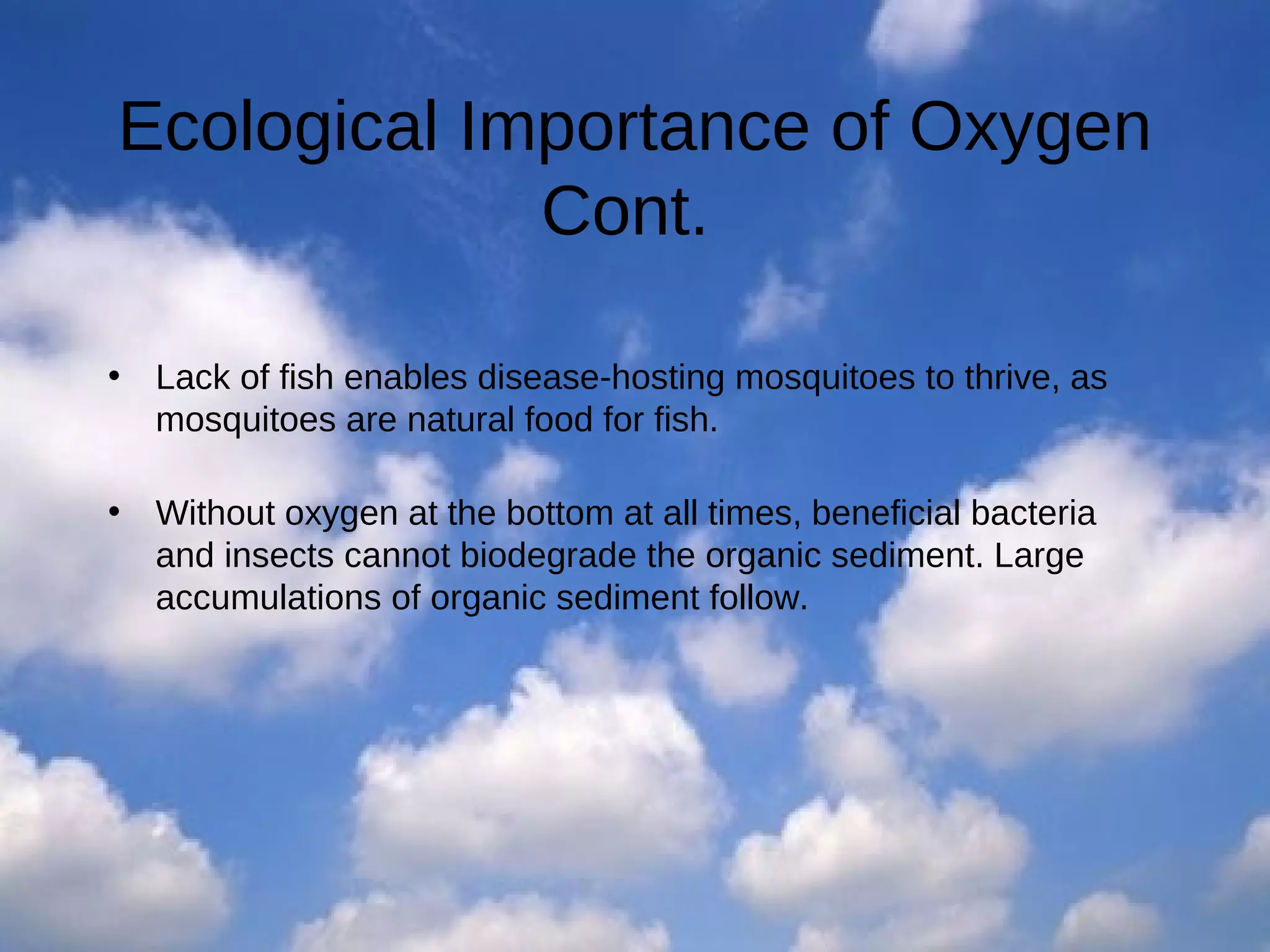 Ecological Importance of Oxygen Cont.

• Lack of fish enables disease-hosting mosquitoes to thrive, as mosquitoes are natural food for fish.

• Without oxygen at the bottom at all times, beneficial bacteria and insects cannot biodegrade the organic sediment. Large accumulations of organic sediment follow.